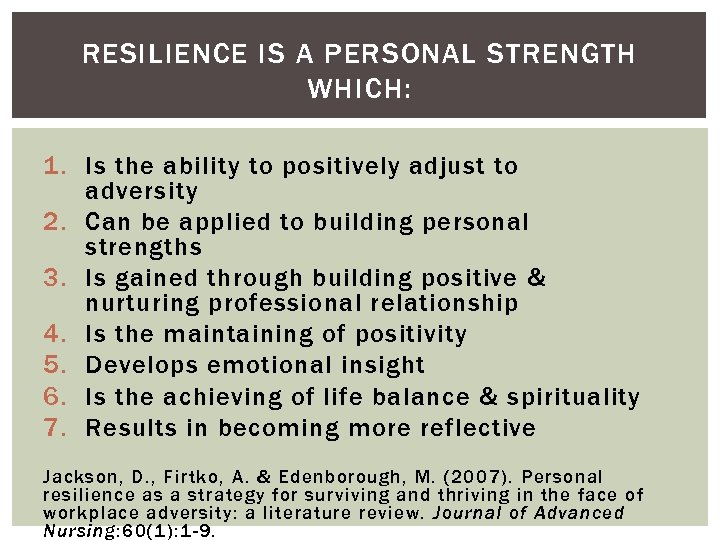 RESILIENCE IS A PERSONAL STRENGTH WHICH:

1. Is the ability to positively adjust to adversity
2. Can be applied to building personal strengths
3. Is gained through building positive & nurturing professional relationship
4. Is the maintaining of positivity
5. Develops emotional insight
6. Is the achieving of life balance & spirituality
7. Results in becoming more reflective

Jackson, D., Firtko, A. & Edenborough, M. (2007). Personal resilience as a strategy for surviving and thriving in the face of workplace adversity: a literature review. Journal of Advanced Nursing:60(1):1-9.